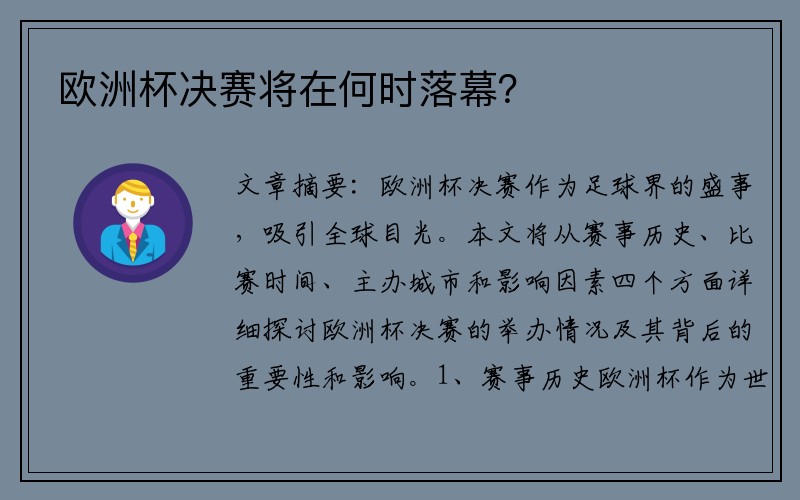 欧洲杯决赛将在何时落幕？

文章摘要：欧洲杯决赛作为足球界的盛事，吸引全球目光。本文将从赛事历史、比赛时间、主办城市和影响因素四个方面详细探讨欧洲杯决赛的举办情况及其背后的重要性和影响。1、赛事历史欧洲杯作为世